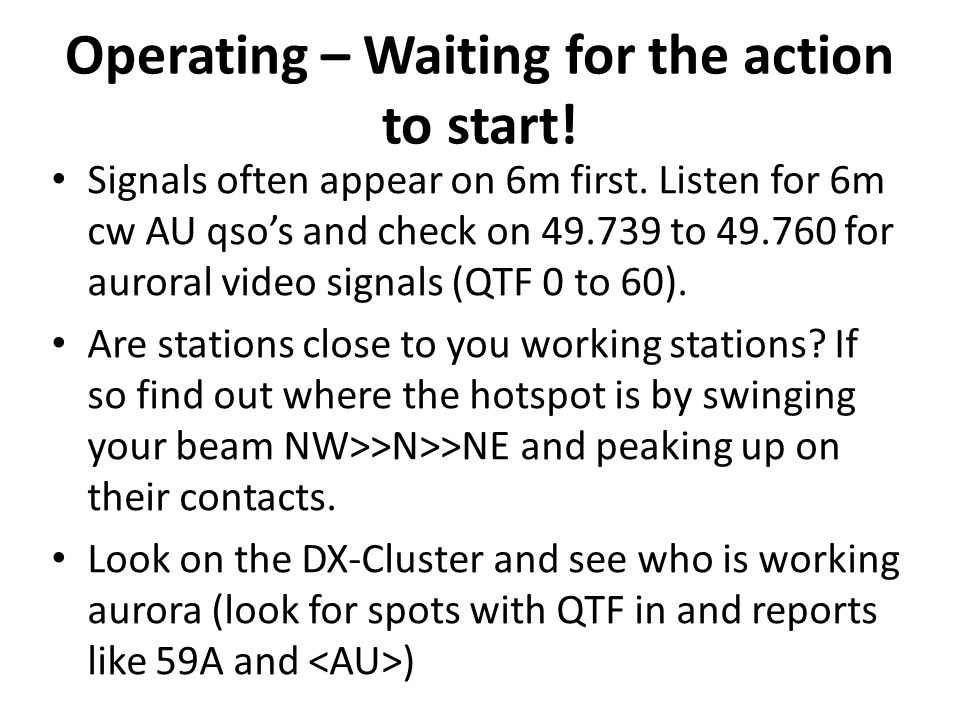 Operating – Waiting for the action to start!

• Signals often appear on 6m first. Listen for 6m cw AU qso's and check on 49.739 to 49.760 for auroral video signals (QTF 0 to 60).

• Are stations close to you working stations? If so find out where the hotspot is by swinging your beam NW>>N>>NE and peaking up on their contacts.

• Look on the DX-Cluster and see who is working aurora (look for spots with QTF in and reports like 59A and <AU>)